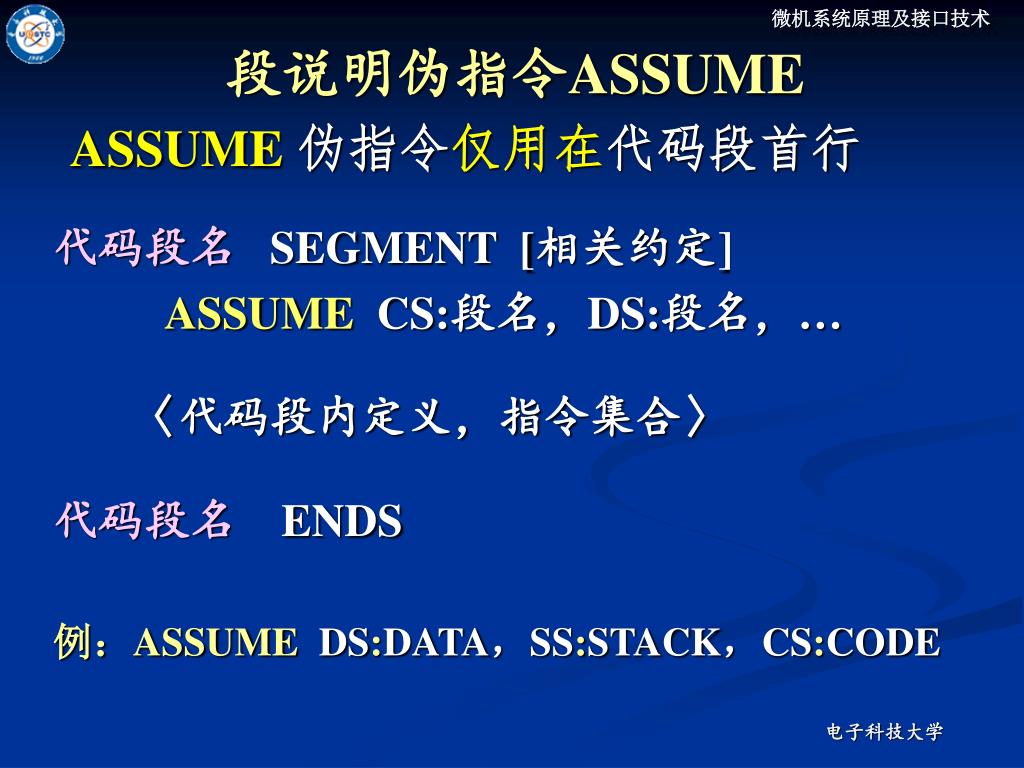 微机系统原理及接口技术

段说明伪指令ASSUME

ASSUME 伪指令仅用在代码段首行

代码段名 SEGMENT [相关约定]
ASSUME CS:段名，DS:段名，…

〈代码段内定义，指令集合〉

代码段名 ENDS

例：ASSUME DS:DATA，SS:STACK，CS:CODE

电子科技大学